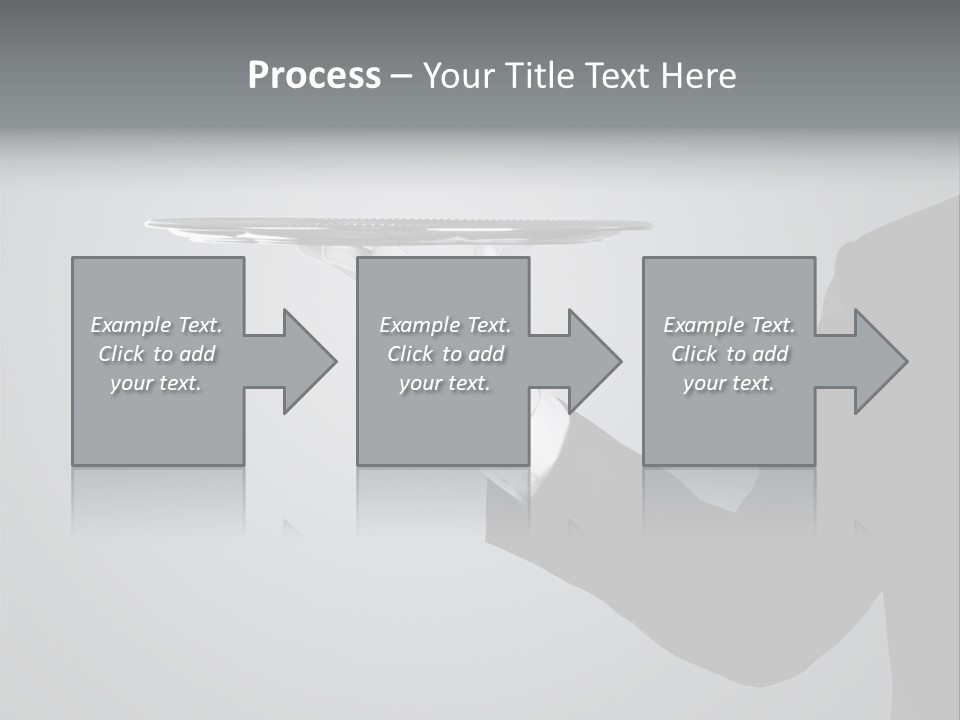 Process – Your Title Text Here

Example Text. Click to add your text.

Example Text. Click to add your text.

Example Text. Click to add your text.